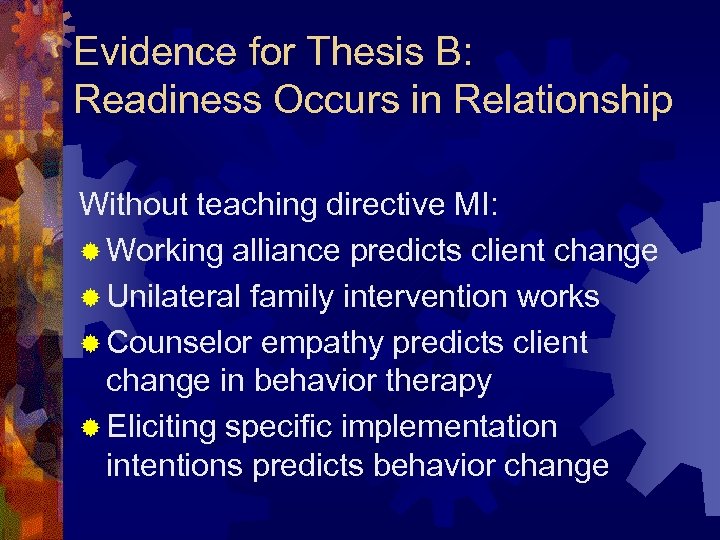 Evidence for Thesis B:
Readiness Occurs in Relationship

Without teaching directive MI:

Working alliance predicts client change

Unilateral family intervention works

Counselor empathy predicts client change in behavior therapy

Eliciting specific implementation intentions predicts behavior change